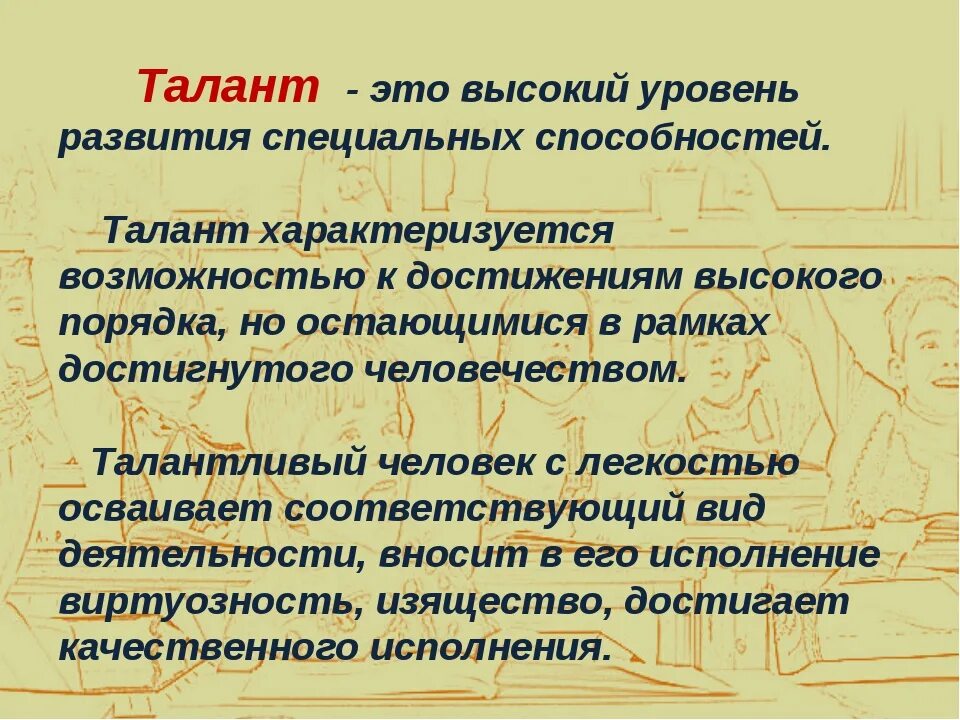 Талант - это высокий уровень развития специальных способностей.

Талант характеризуется возможностью к достижениям высокого порядка, но остающимися в рамках достигнутого человечеством.

Талантливый человек с легкостью осваивает соответствующий вид деятельности, вносит в его исполнение виртуозность, изящество, достигает качественного исполнения.